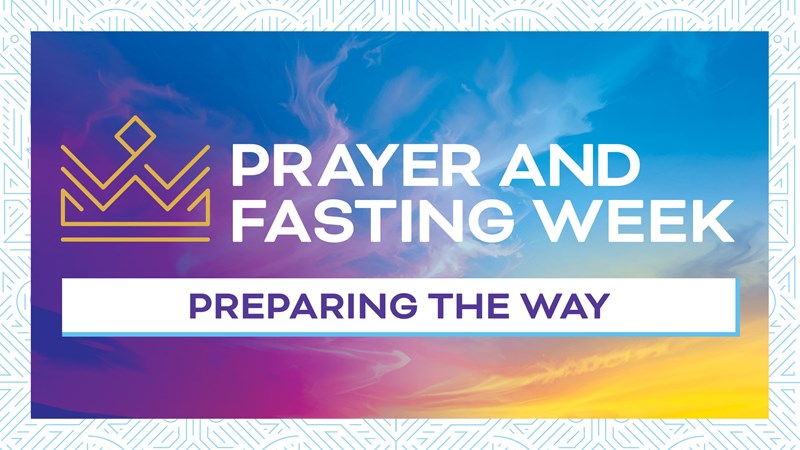 PRAYER AND FASTING WEEK

PREPARING THE WAY